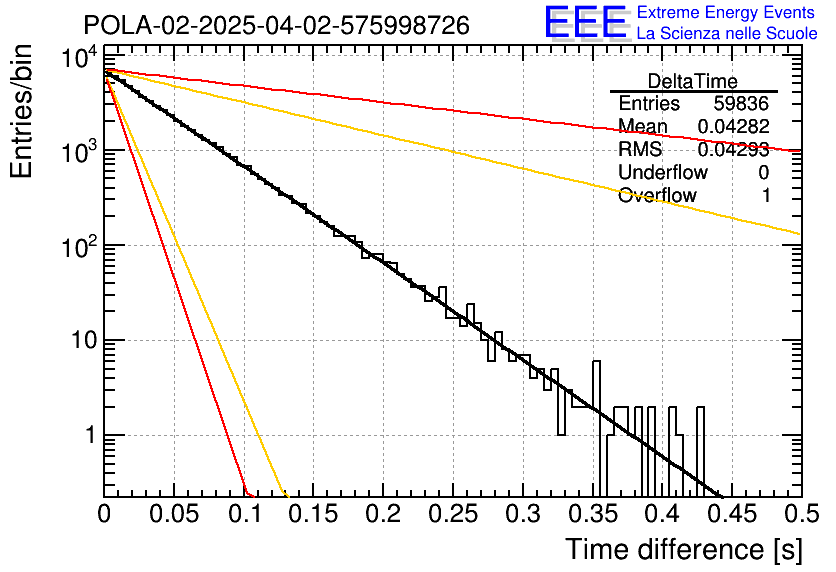 POLA-02-2025-04-02-575998726

EEE Extreme Energy Events La Scienza nelle Scuole

Entries/bin

$10^4$

$10^3$

$10^2$

10

1

| DeltaTime | |
|---|---|
| Entries | 59836 |
| Mean | 0.04282 |
| RMS | 0.04293 |
| Underflow | 0 |
| Overflow | 1 |

0 0.05 0.1 0.15 0.2 0.25 0.3 0.35 0.4 0.45 0.5

Time difference [s]